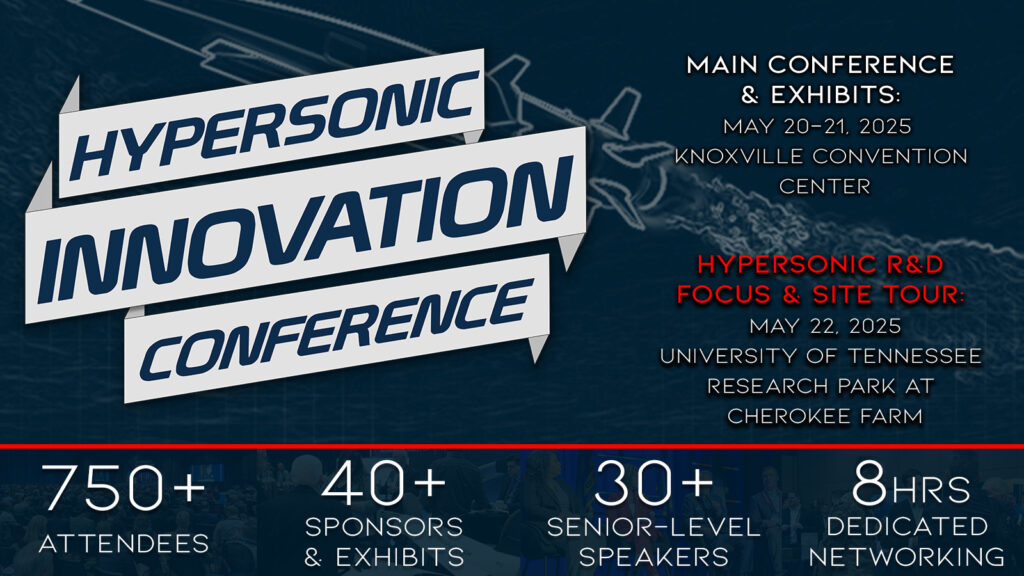 HYPERSONIC
INNOVATION
CONFERENCE

MAIN CONFERENCE & EXHIBITS:
MAY 20-21, 2025
KNOXVILLE CONVENTION CENTER

HYPERSONIC R&D FOCUS & SITE TOUR:
MAY 22, 2025
UNIVERSITY OF TENNESSEE RESEARCH PARK AT CHEROKEE FARM

750+
ATTENDEES

40+
SPONSORS & EXHIBITS

30+
SENIOR-LEVEL SPEAKERS

8HRS
DEDICATED NETWORKING